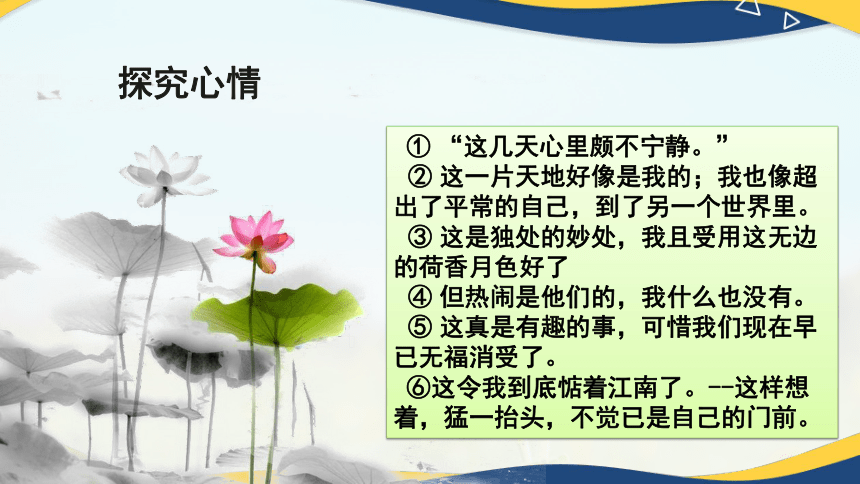 探究心情

① “这几天心里颇不宁静。”

② 这一片天地好像是我的；我也像超出了平常的自己，到了另一个世界里。

③ 这是独处的妙处，我且受用这无边的荷香月色好了

④ 但热闹是他们的，我什么也没有。

⑤ 这真是有趣的事，可惜我们现在早已无福消受了。

⑥这令我到底惦着江南了。--这样想着，猛一抬头，不觉已是自己的门前。